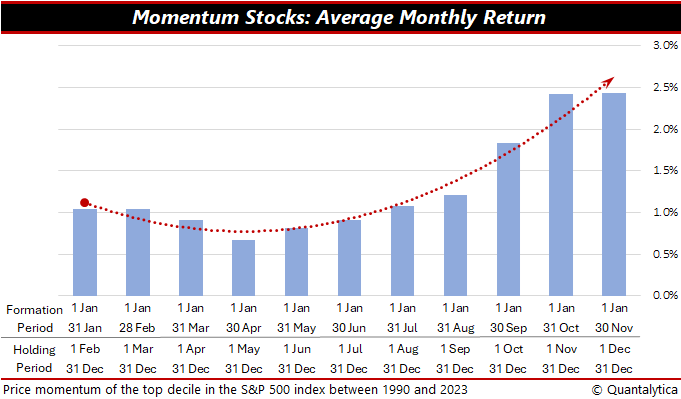 Momentum Stocks: Average Monthly Return

3.0%
2.5%
2.0%
1.5%
1.0%
0.5%
0.0%

| Formation Period | 1 Jan 31 Jan | 1 Jan 28 Feb | 1 Jan 31 Mar | 1 Jan 30 Apr | 1 Jan 31 May | 1 Jan 30 Jun | 1 Jan 31 Jul | 1 Jan 31 Aug | 1 Jan 30 Sep | 1 Jan 31 Oct | 1 Jan 30 Nov |
|---|---|---|---|---|---|---|---|---|---|---|---|
| Holding Period | 1 Feb 31 Dec | 1 Mar 31 Dec | 1 Apr 31 Dec | 1 May 31 Dec | 1 Jun 31 Dec | 1 Jul 31 Dec | 1 Aug 31 Dec | 1 Sep 31 Dec | 1 Oct 31 Dec | 1 Nov 31 Dec | 1 Dec 31 Dec |

Price momentum of the top decile in the S&P 500 index between 1990 and 2023
© Quantalytica